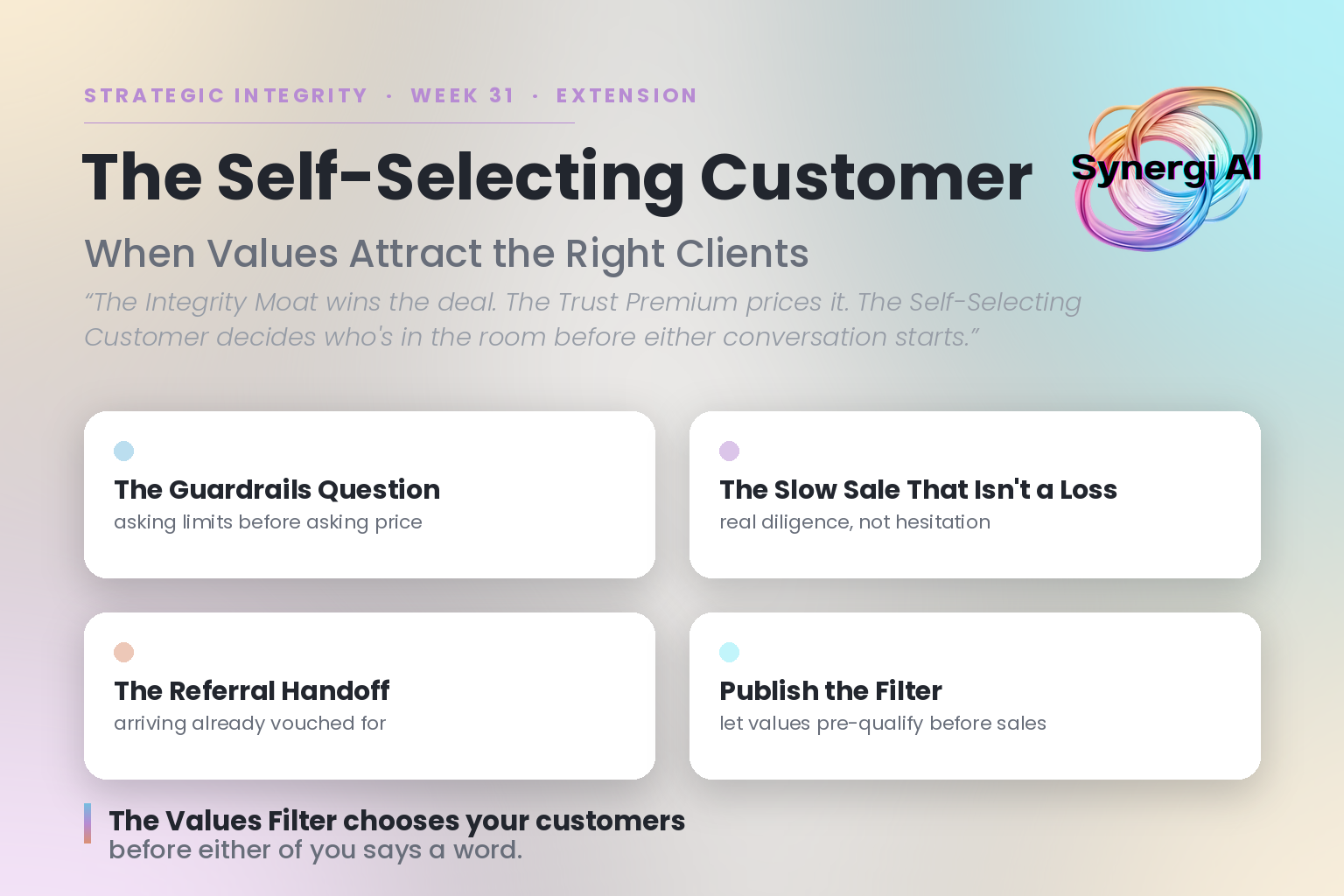 STRATEGIC INTEGRITY · WEEK 31 · EXTENSION

The Self-Selecting Customer

Synergi AI

When Values Attract the Right Clients

“The Integrity Moat wins the deal. The Trust Premium prices it. The Self-Selecting Customer decides who's in the room before either conversation starts.”

The Guardrails Question
asking limits before asking price

The Slow Sale That Isn't a Loss
real diligence, not hesitation

The Referral Handoff
arriving already vouched for

Publish the Filter
let values pre-qualify before sales

The Values Filter chooses your customers
before either of you says a word.